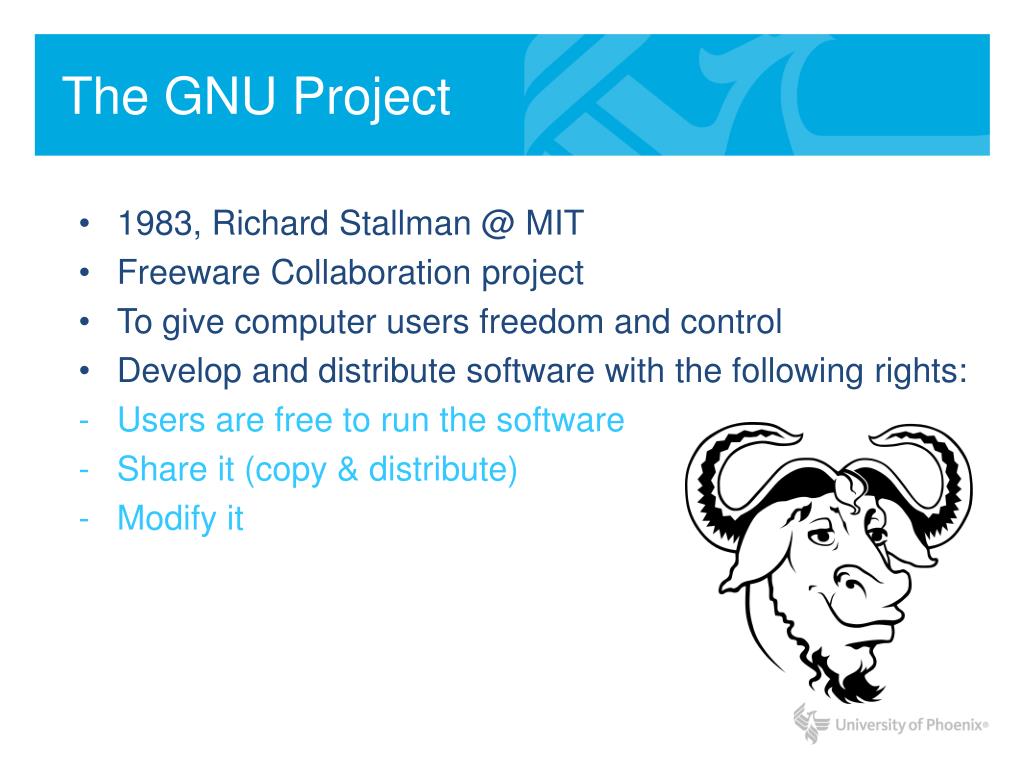 The GNU Project

• 1983, Richard Stallman @ MIT
• Freeware Collaboration project
• To give computer users freedom and control
• Develop and distribute software with the following rights:
- Users are free to run the software
- Share it (copy & distribute)
- Modify it

University of Phoenix®